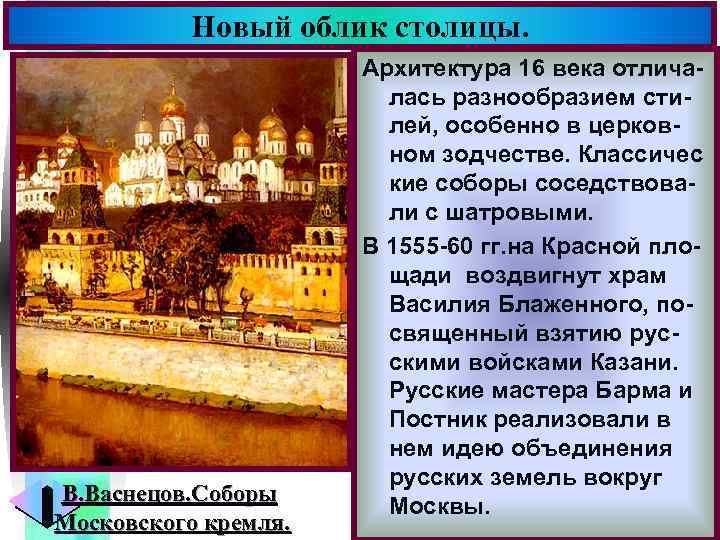 Новый облик столицы.

Архитектура 16 века отличалась разнообразием стилей, особенно в церковном зодчестве. Классичес кие соборы соседствовали с шатровыми.

В 1555-60 гг.на Красной площади воздвигнут храм Василия Блаженного, посвященный взятию русскими войсками Казани. Русские мастера Барма и Постник реализовали в нем идею объединения русских земель вокруг Москвы.

В.Васнецов.Соборы Московского кремля.